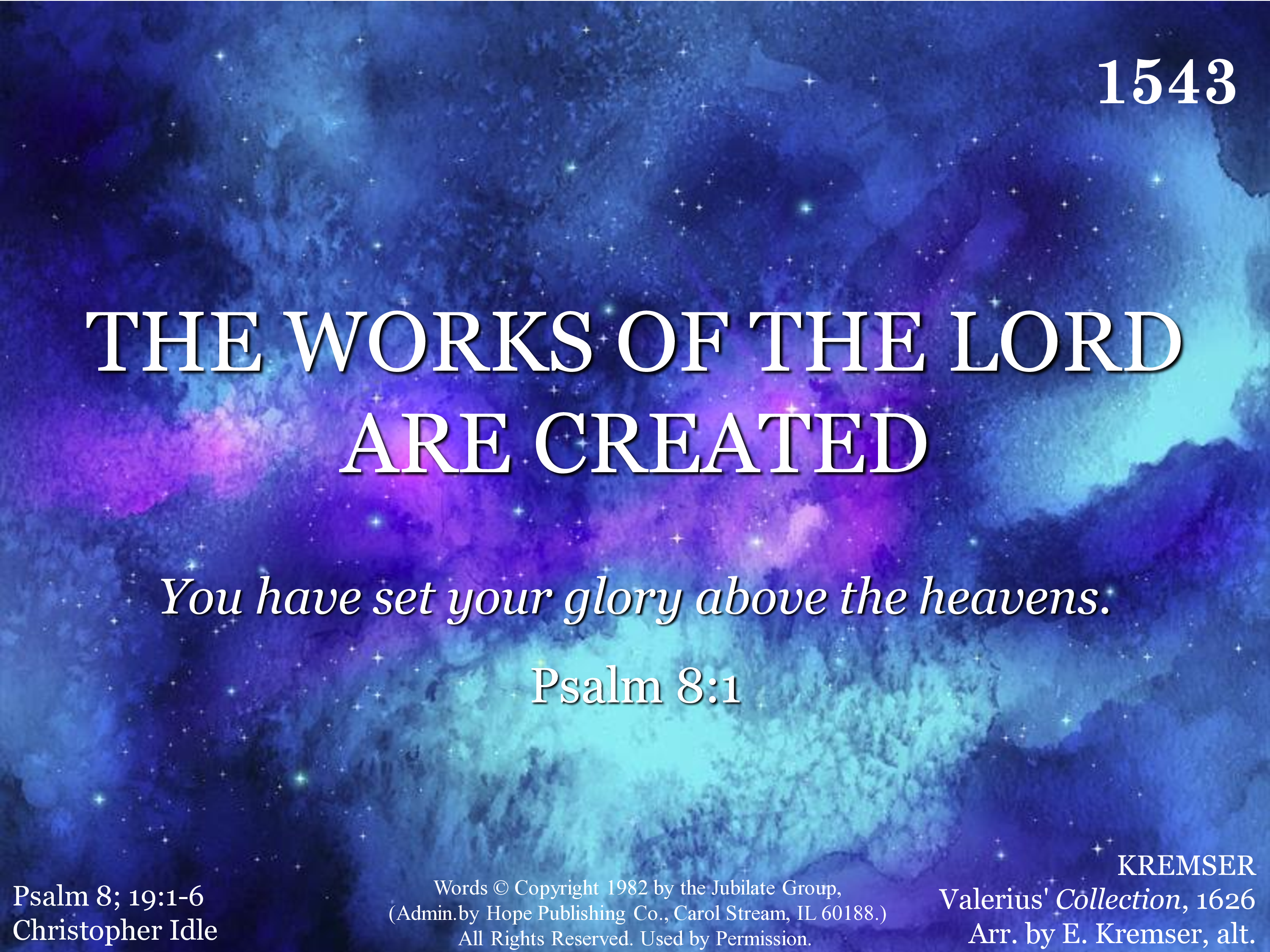 1543

THE WORKS OF THE LORD ARE CREATED

You have set your glory above the heavens.

Psalm 8:1

Psalm 8; 19:1-6
Christopher Idle

Words © Copyright 1982 by the Jubilate Group, (Admin.by Hope Publishing Co., Carol Stream, IL 60188.) All Rights Reserved. Used by Permission.

KREMSER
Valerius' Collection, 1626
Arr. by E. Kremser, alt.